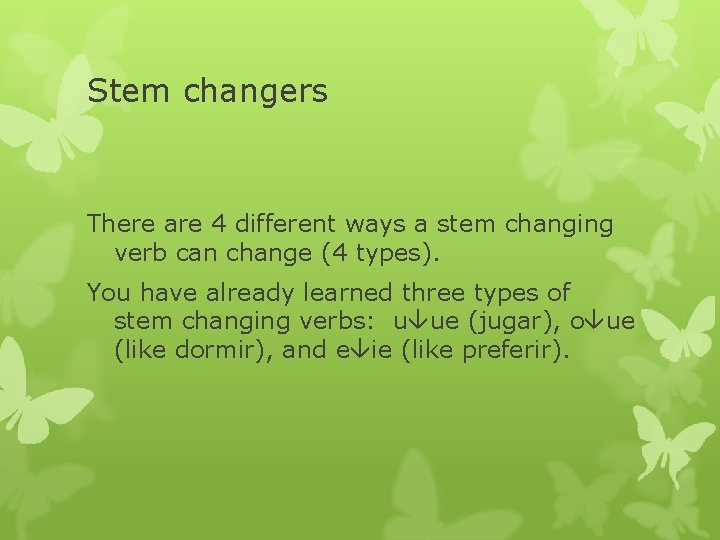 Stem changers

There are 4 different ways a stem changing verb can change (4 types).

You have already learned three types of stem changing verbs: u↓ue (jugar), o↓ue (like dormir), and e↓ie (like preferir).